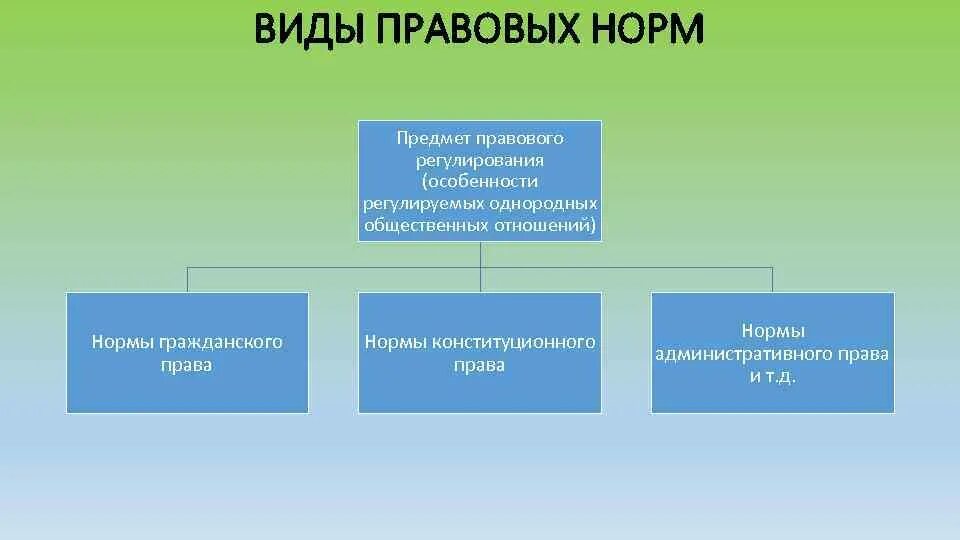 ВИДЫ ПРАВОВЫХ НОРМ

Предмет правового регулирования (особенности регулируемых однородных общественных отношений)

Нормы гражданского права

Нормы конституционного права

Нормы административного права и т.д.